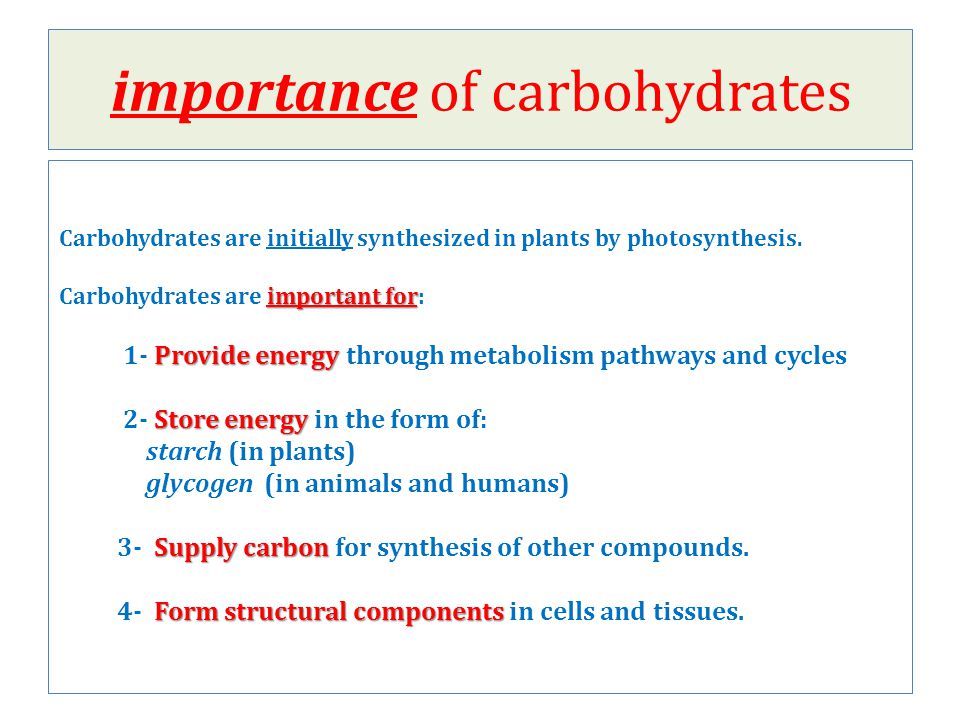 importance of carbohydrates

Carbohydrates are initially synthesized in plants by photosynthesis.

Carbohydrates are important for:

1- Provide energy through metabolism pathways and cycles

2- Store energy in the form of:
starch (in plants)
glycogen (in animals and humans)

3- Supply carbon for synthesis of other compounds.

4- Form structural components in cells and tissues.